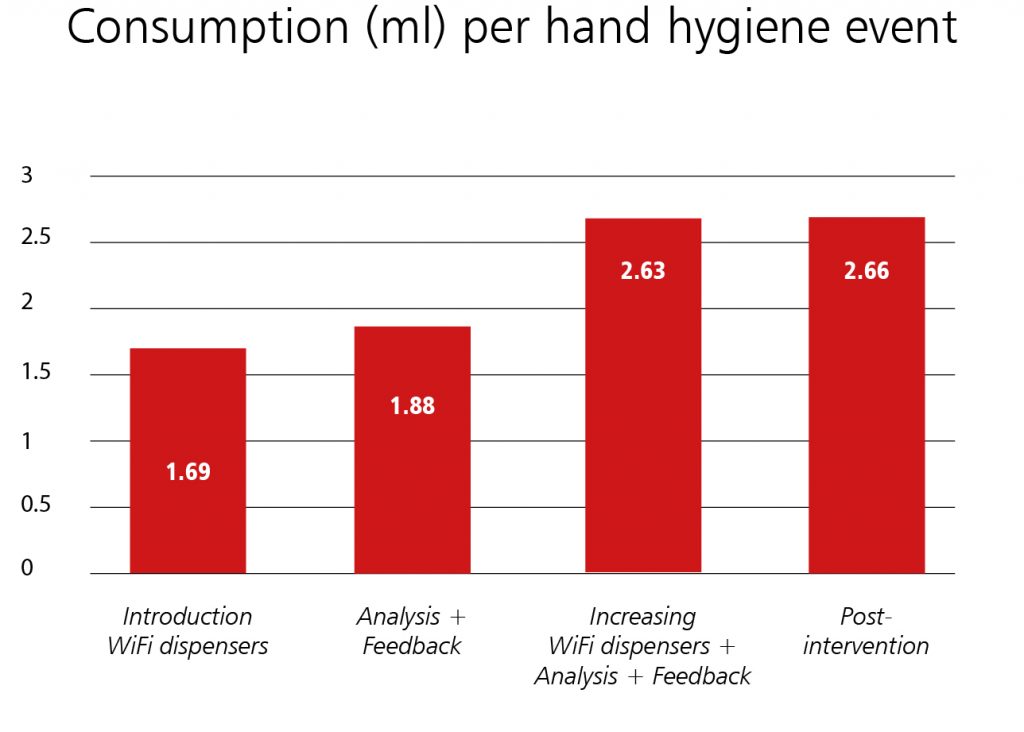 Consumption (ml) per hand hygiene event

3
2.5
2
1.5
1
0.5
0

1.69
1.88
2.63
2.66

Introduction WiFi dispensers

Analysis + Feedback

Increasing WiFi dispensers + Analysis + Feedback

Post-intervention